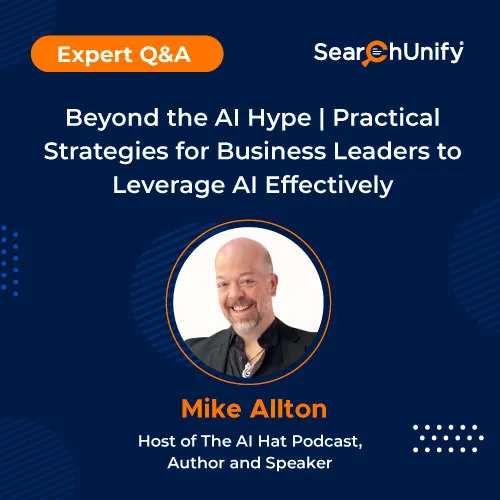 Expert Q&A

SearchUnify

Beyond the AI Hype | Practical Strategies for Business Leaders to Leverage AI Effectively

Mike Allton

Host of The AI Hat Podcast, Author and Speaker